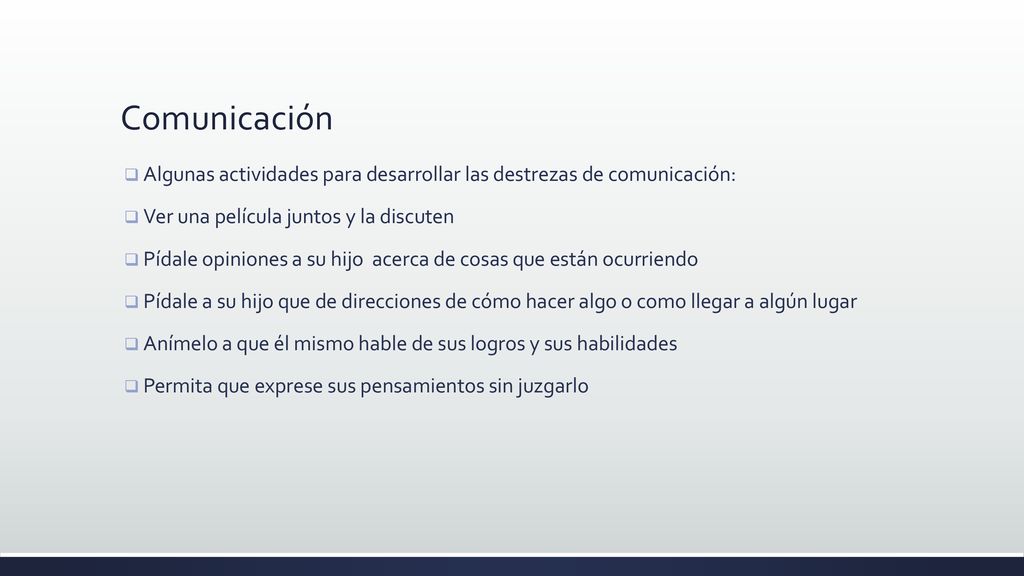 Comunicación

❑ Algunas actividades para desarrollar las destrezas de comunicación:

❑ Ver una película juntos y la discuten

❑ Pídale opiniones a su hijo acerca de cosas que están ocurriendo

❑ Pídale a su hijo que de direcciones de cómo hacer algo o como llegar a algún lugar

❑ Anímelo a que él mismo hable de sus logros y sus habilidades

❑ Permita que exprese sus pensamientos sin juzgarlo